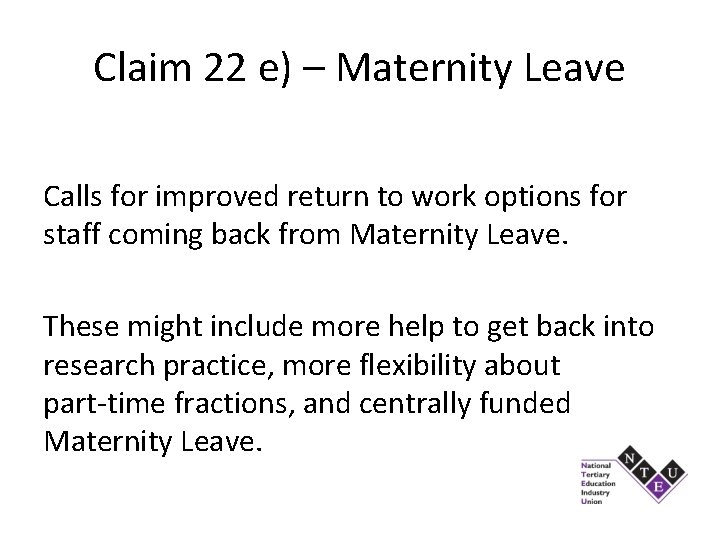 Claim 22 e) – Maternity Leave

Calls for improved return to work options for staff coming back from Maternity Leave.

These might include more help to get back into research practice, more flexibility about part-time fractions, and centrally funded Maternity Leave.

National Tertiary Education Industry Union

N T E U